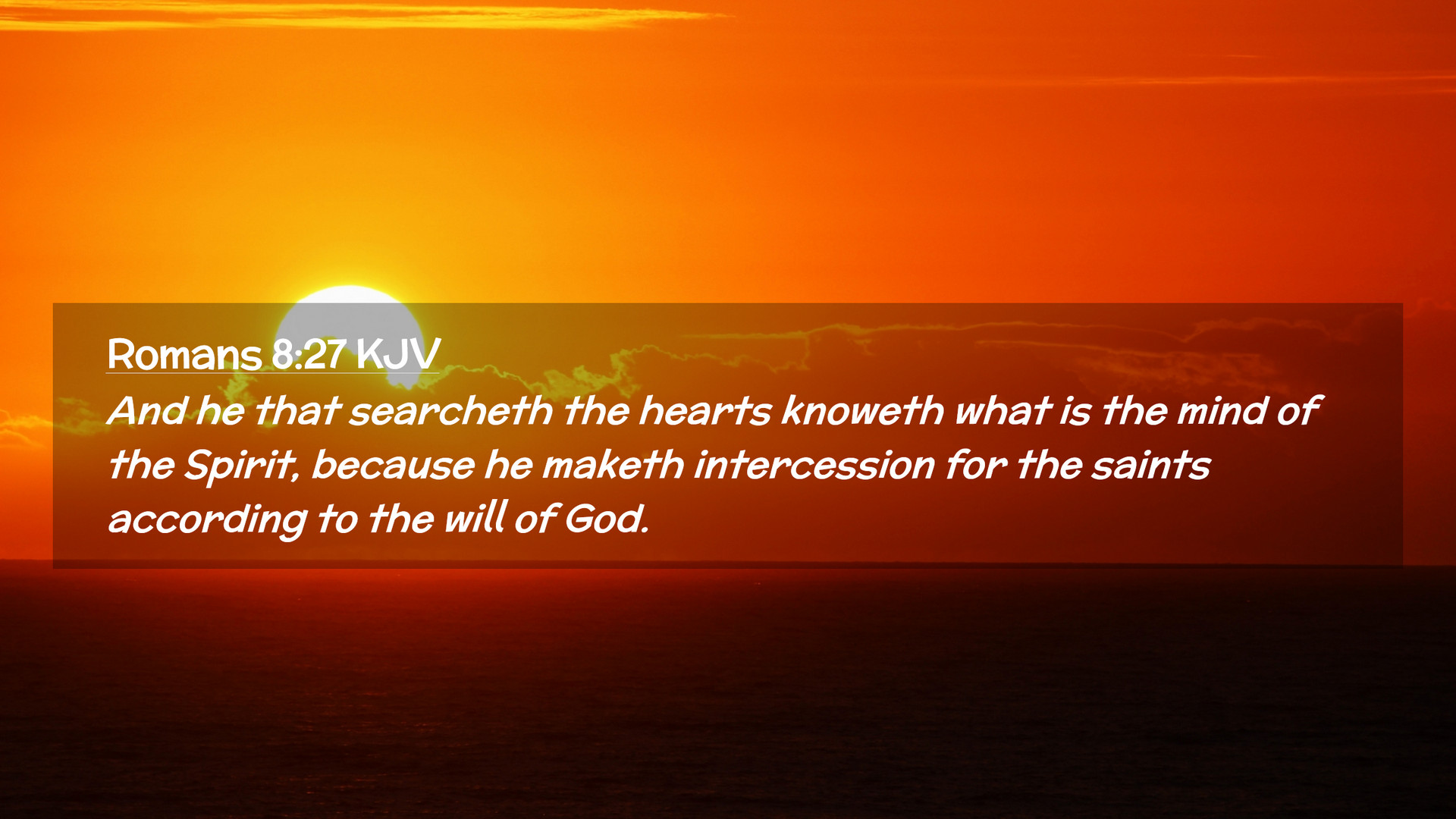 Romans 8:27 KJV

And he that searcheth the hearts knoweth what is the mind of the Spirit, because he maketh intercession for the saints according to the will of God.